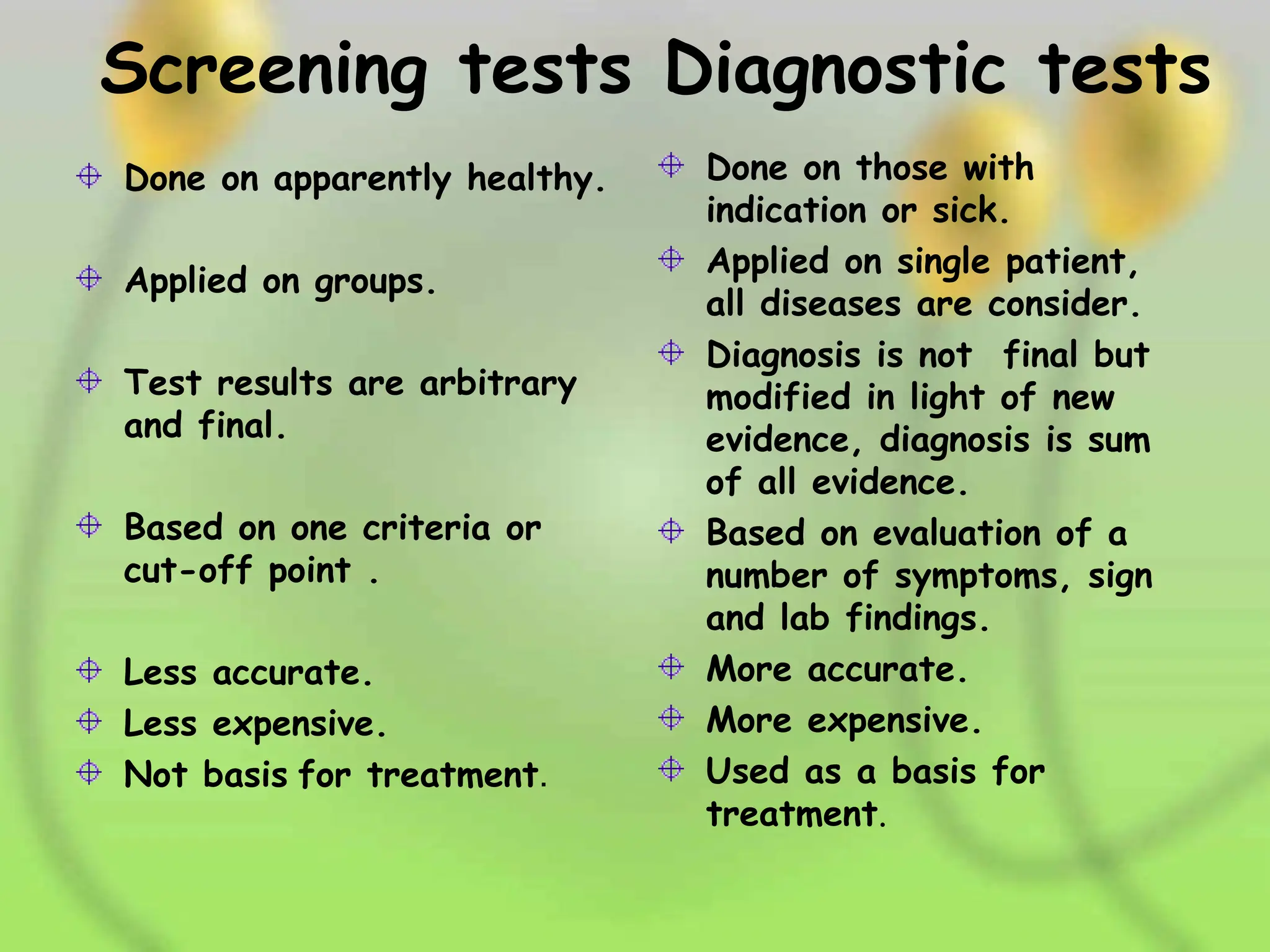 Screening tests Diagnostic tests

Done on apparently healthy.

Applied on groups.

Test results are arbitrary and final.

Based on one criteria or cut-off point .

Less accurate.

Less expensive.

Not basis for treatment.

Done on those with indication or sick.

Applied on single patient, all diseases are consider.

Diagnosis is not final but modified in light of new evidence, diagnosis is sum of all evidence.

Based on evaluation of a number of symptoms, sign and lab findings.

More accurate.

More expensive.

Used as a basis for treatment.